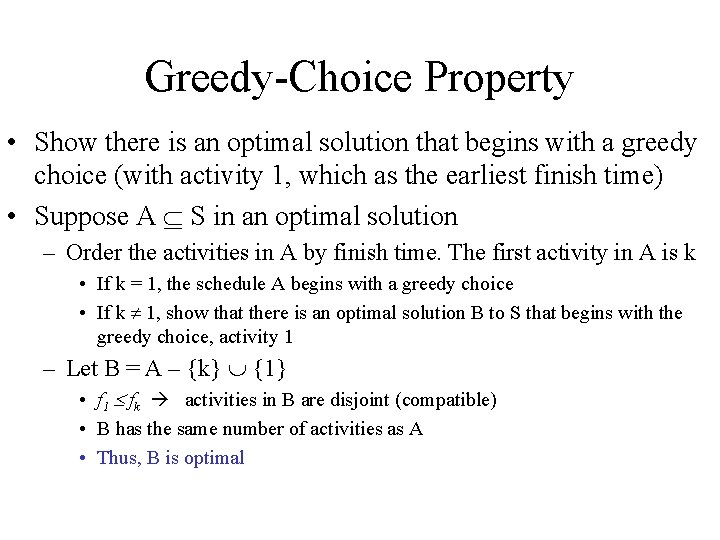 Greedy-Choice Property

• Show there is an optimal solution that begins with a greedy choice (with activity 1, which as the earliest finish time)

• Suppose $A \subseteq S$ in an optimal solution

– Order the activities in A by finish time. The first activity in A is k

• If k = 1, the schedule A begins with a greedy choice

• If $k \neq 1$, show that there is an optimal solution B to S that begins with the greedy choice, activity 1

– Let $B = A - \{k\} \cup \{1\}$

• $f_1 \leq f_k \rightarrow$ activities in B are disjoint (compatible)

• B has the same number of activities as A

• Thus, B is optimal